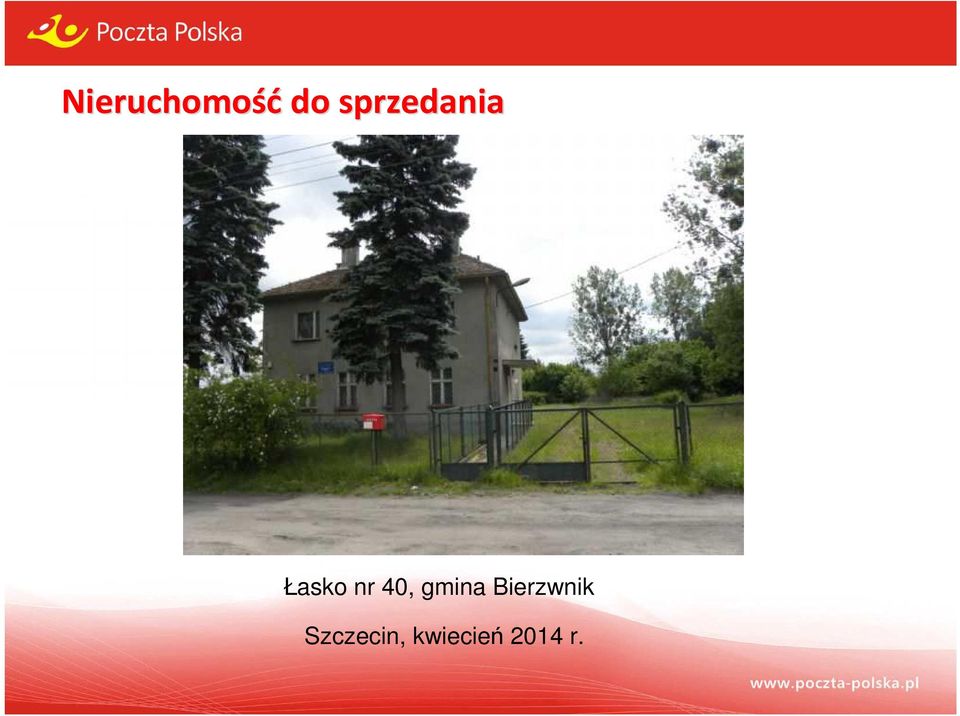 Poczta Polska

Nieruchomość do sprzedania

Łasko nr 40, gmina Bierzwnik

Szczecin, kwiecień 2014 r.

www.poczta-polska.pl